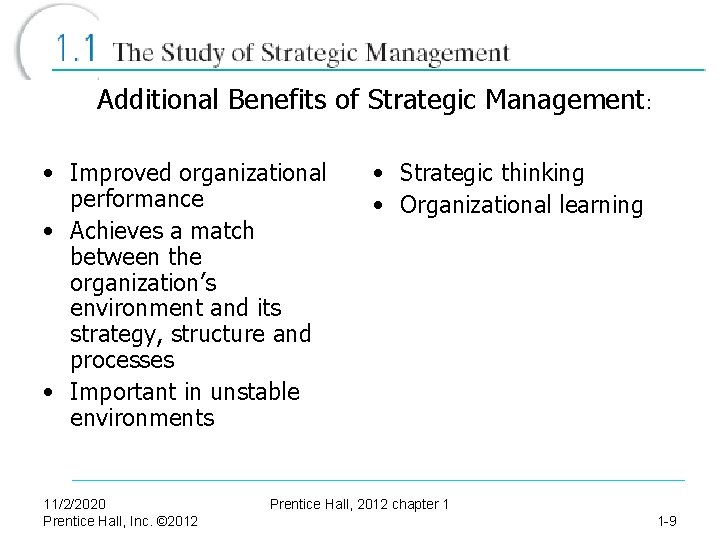 1.1 The Study of Strategic Management

Additional Benefits of Strategic Management:

• Improved organizational performance
• Achieves a match between the organization's environment and its strategy, structure and processes
• Important in unstable environments

• Strategic thinking
• Organizational learning

11/2/2020
Prentice Hall, Inc. ©2012

Prentice Hall, 2012 chapter 1

1-9